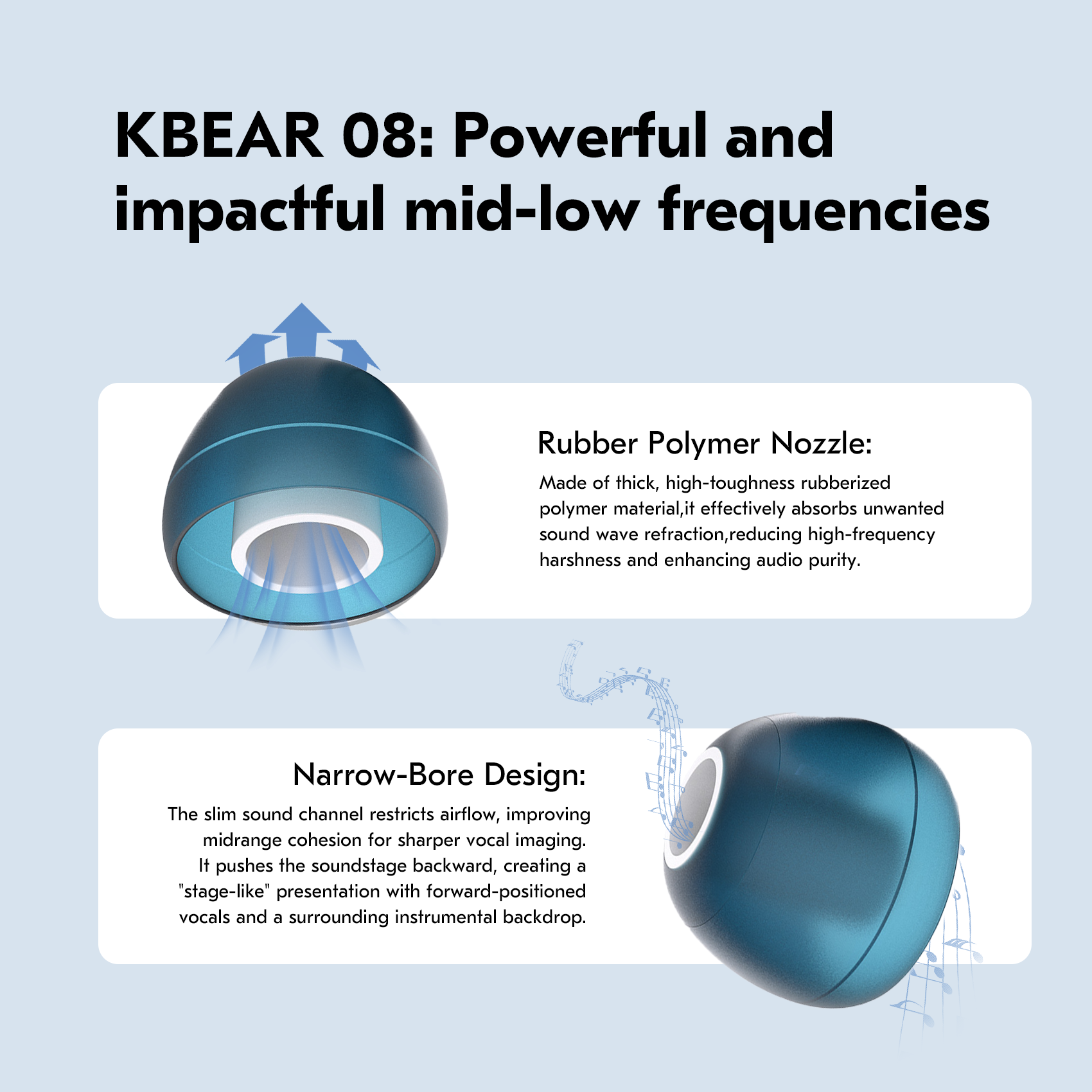 KBEAR 08: Powerful and impactful mid-low frequencies

Rubber Polymer Nozzle:

Made of thick, high-toughness rubberized polymer material,it effectively absorbs unwanted sound wave refraction,reducing high-frequency harshness and enhancing audio purity.

Narrow-Bore Design:

The slim sound channel restricts airflow, improving midrange cohesion for sharper vocal imaging. It pushes the soundstage backward, creating a "stage-like" presentation with forward-positioned vocals and a surrounding instrumental backdrop.